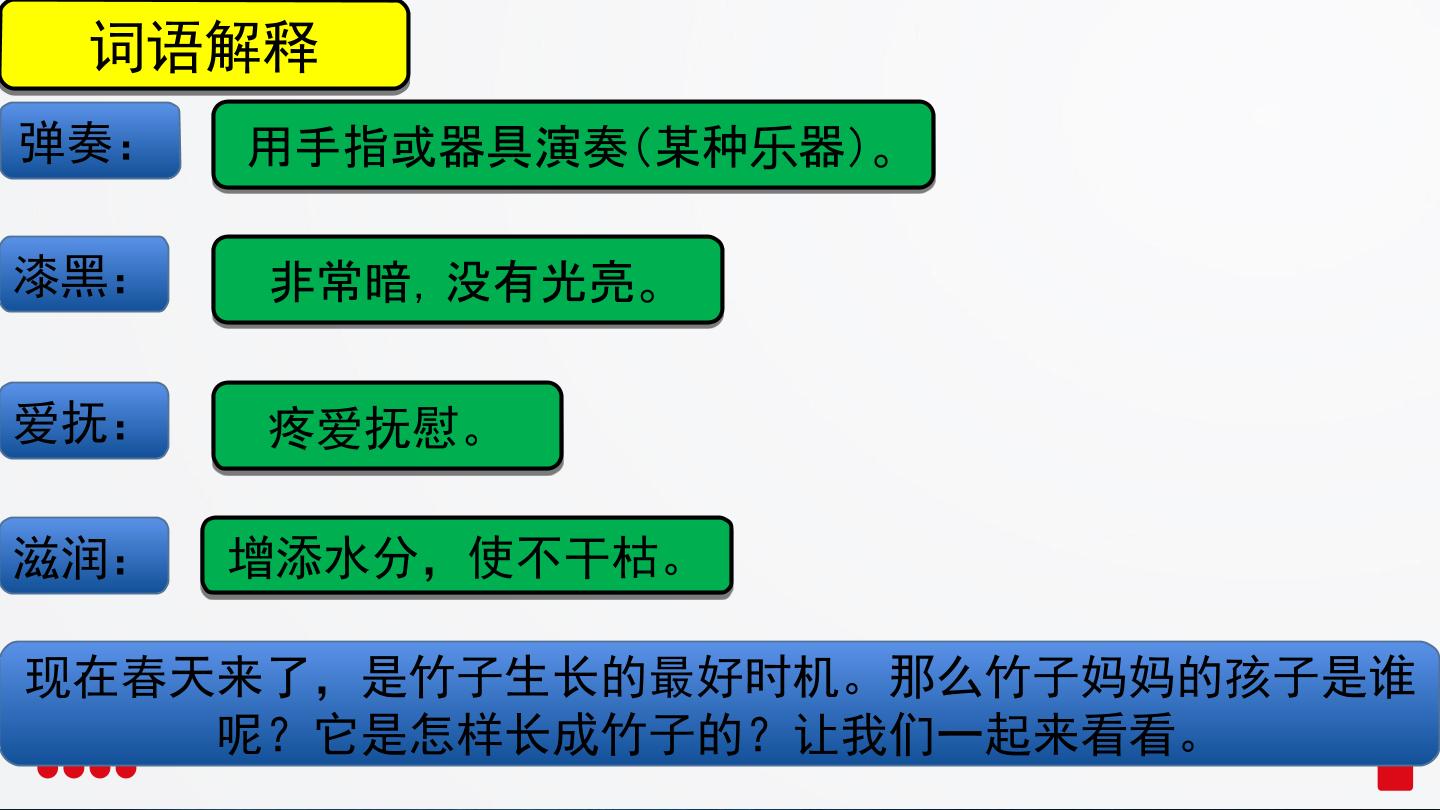 词语解释

弹奏：

用手指或器具演奏(某种乐器)。

漆黑：

非常暗，没有光亮。

爱抚：

疼爱抚慰。

滋润：

增添水分，使不干枯。

现在春天来了，是竹子生长的最好时机。那么竹子妈妈的孩子是谁呢？它是怎样长成竹子的？让我们一起来看看。